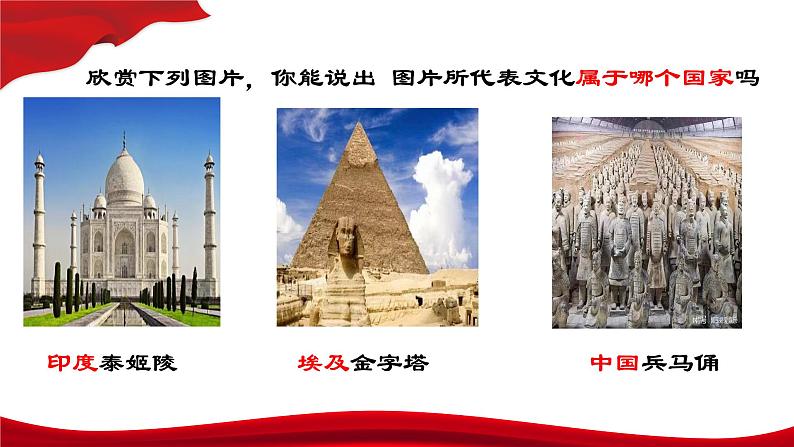 欣赏下列图片，你能说出 图片所代表文化属于哪个国家吗

印度泰姬陵

埃及金字塔

中国兵马俑